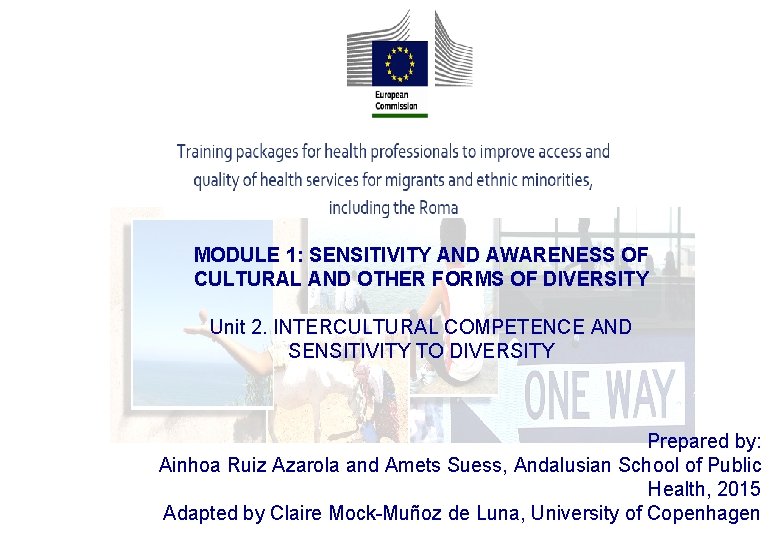 European Commission

Training packages for health professionals to improve access and quality of health services for migrants and ethnic minorities, including the Roma

MODULE 1: SENSITIVITY AND AWARENESS OF CULTURAL AND OTHER FORMS OF DIVERSITY

Unit 2. INTERCULTURAL COMPETENCE AND SENSITIVITY TO DIVERSITY

ONE WAY

Prepared by:
Ainhoa Ruiz Azarola and Amets Suess, Andalusian School of Public Health, 2015
Adapted by Claire Mock-Muñoz de Luna, University of Copenhagen